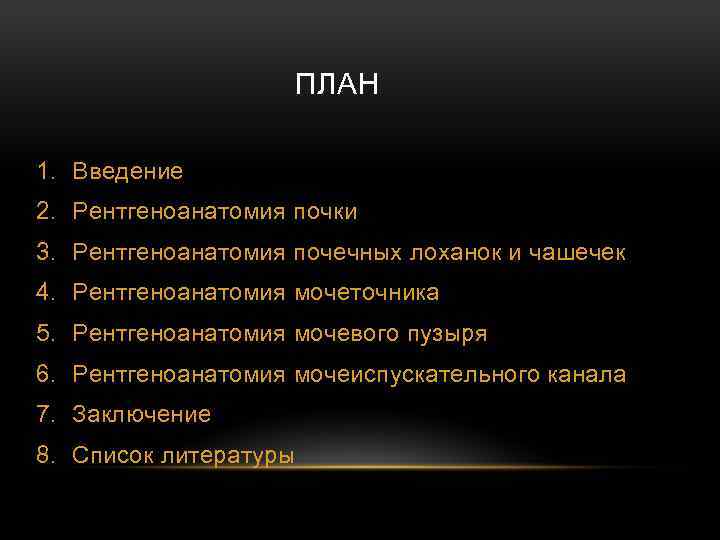 ПЛАН

1. Введение
2. Рентгеноанатомия почки
3. Рентгеноанатомия почечных лоханок и чашечек
4. Рентгеноанатомия мочеточника
5. Рентгеноанатомия мочевого пузыря
6. Рентгеноанатомия мочеиспускательного канала
7. Заключение
8. Список литературы